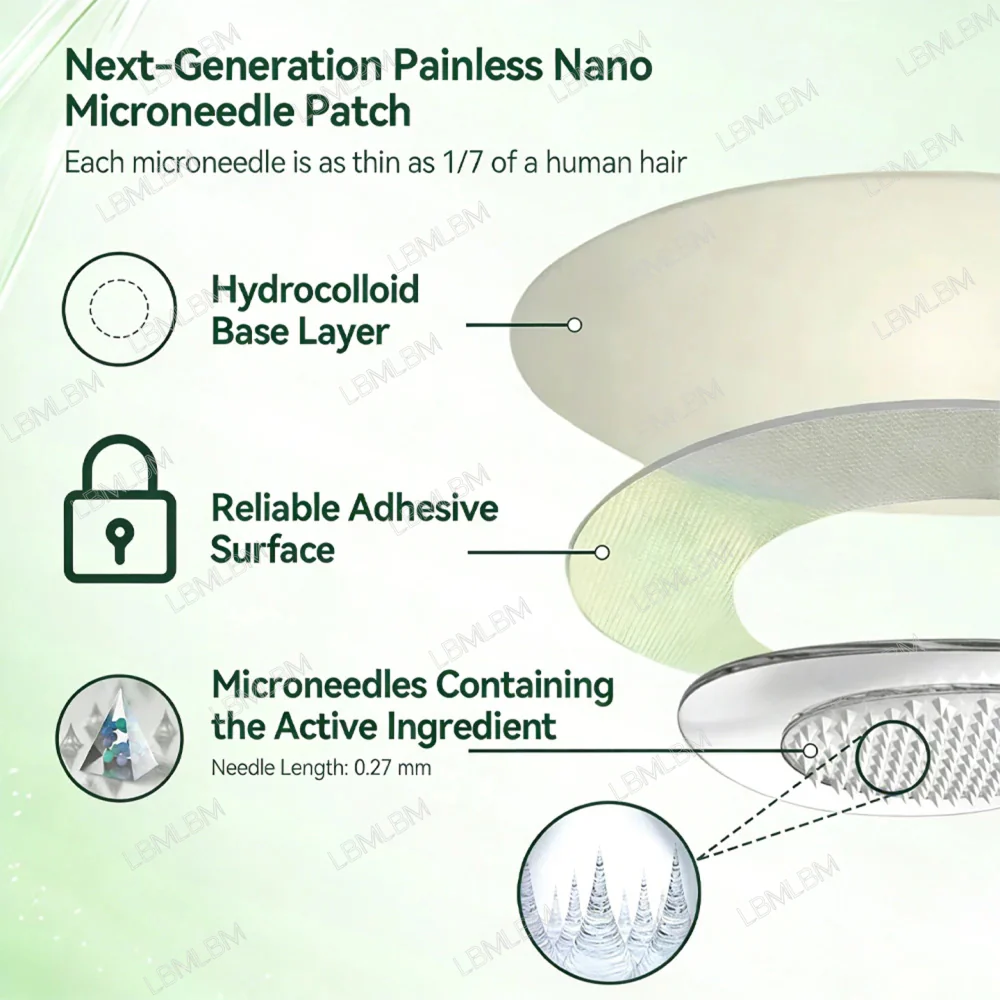 Next-Generation Painless Nano Microneedle Patch

Each microneedle is as thin as 1/7 of a human hair

Hydrocolloid Base Layer

Reliable Adhesive Surface

Microneedles Containing the Active Ingredient

Needle Length: 0.27 mm

LBMLBM